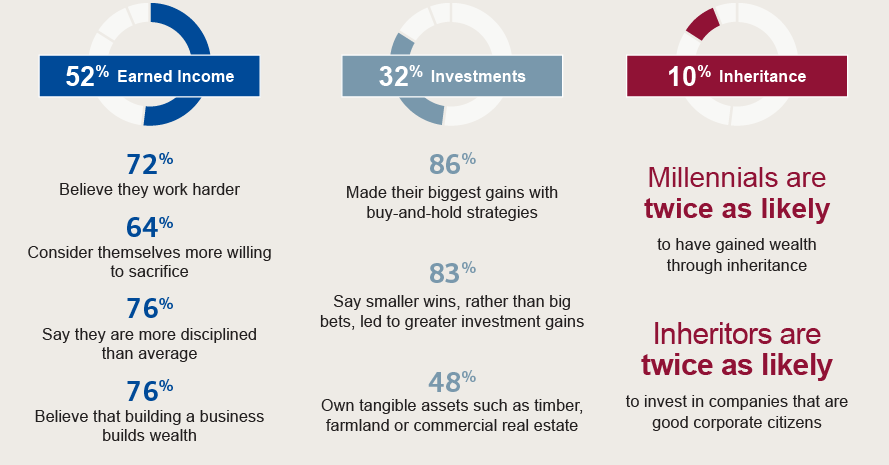 52% Earned Income

72%
Believe they work harder

64%
Consider themselves more willing to sacrifice

76%
Say they are more disciplined than average

76%
Believe that building a business builds wealth

32% Investments

86%
Made their biggest gains with buy-and-hold strategies

83%
Say smaller wins, rather than big bets, led to greater investment gains

48%
Own tangible assets such as timber, farmland or commercial real estate

10% Inheritance

Millennials are twice as likely
to have gained wealth through inheritance

Inheritors are twice as likely
to invest in companies that are good corporate citizens